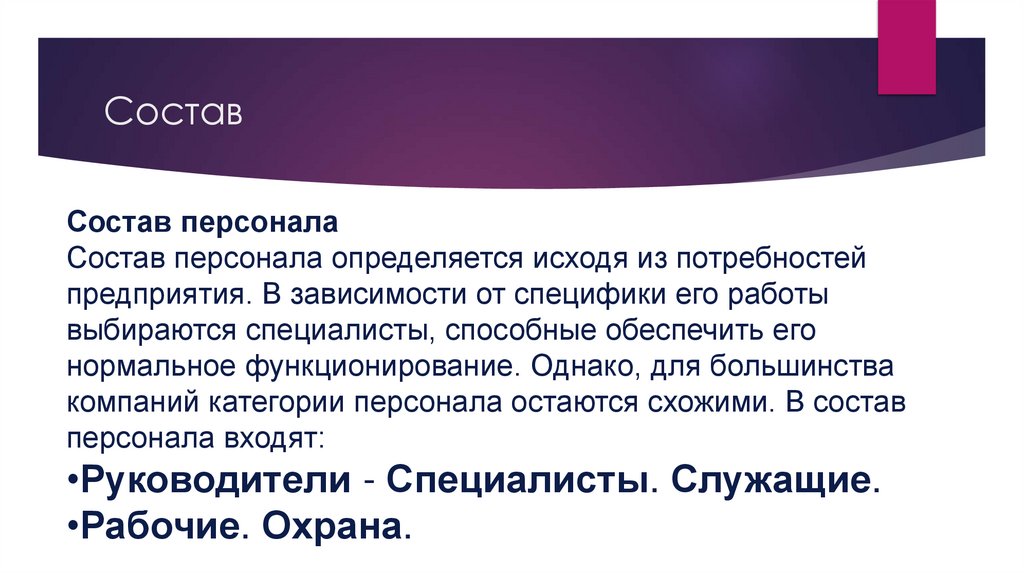 Состав

Состав персонала
Состав персонала определяется исходя из потребностей предприятия. В зависимости от специфики его работы выбираются специалисты, способные обеспечить его нормальное функционирование. Однако, для большинства компаний категории персонала остаются схожими. В состав персонала входят:
•Руководители - Специалисты. Служащие.
•Рабочие. Охрана.